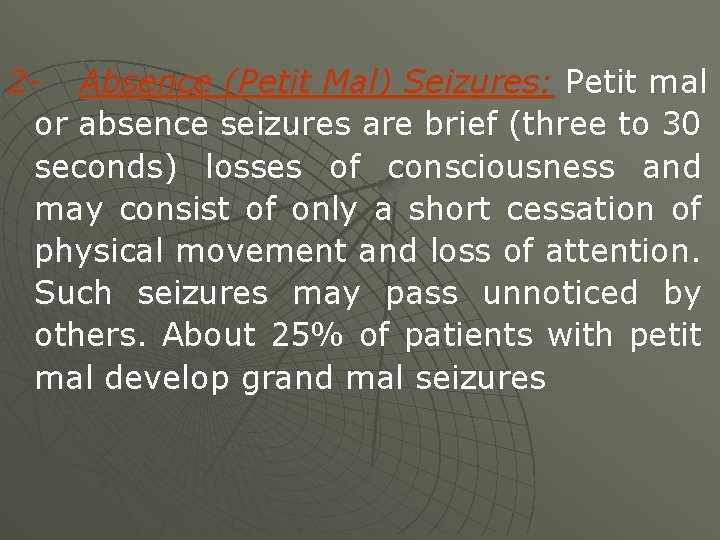 2- Absence (Petit Mal) Seizures: Petit mal or absence seizures are brief (three to 30 seconds) losses of consciousness and may consist of only a short cessation of physical movement and loss of attention. Such seizures may pass unnoticed by others. About 25% of patients with petit mal develop grand mal seizures